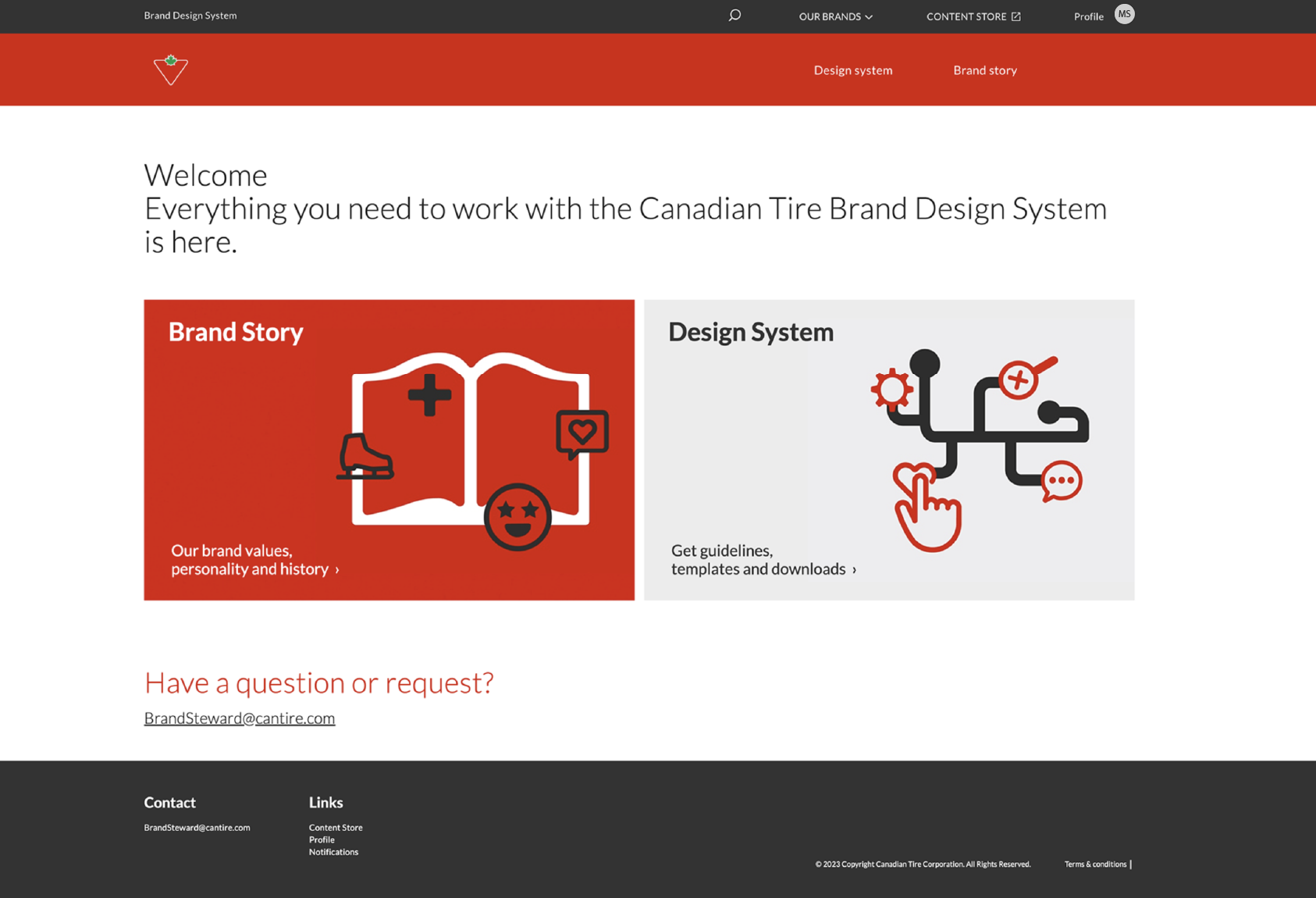 Brand Design System

OUR BRANDS

CONTENT STORE

Profile MS

Design system

Brand story

Welcome
Everything you need to work with the Canadian Tire Brand Design System is here.

Brand Story

Our brand values, personality and history ›

Design System

Get guidelines, templates and downloads ›

Have a question or request?

BrandSteward@cantire.com

Contact

BrandSteward@cantire.com

Links

Content Store
Profile
Notifications

© 2023 Copyright Canadian Tire Corporation. All Rights Reserved.

Terms & conditions |